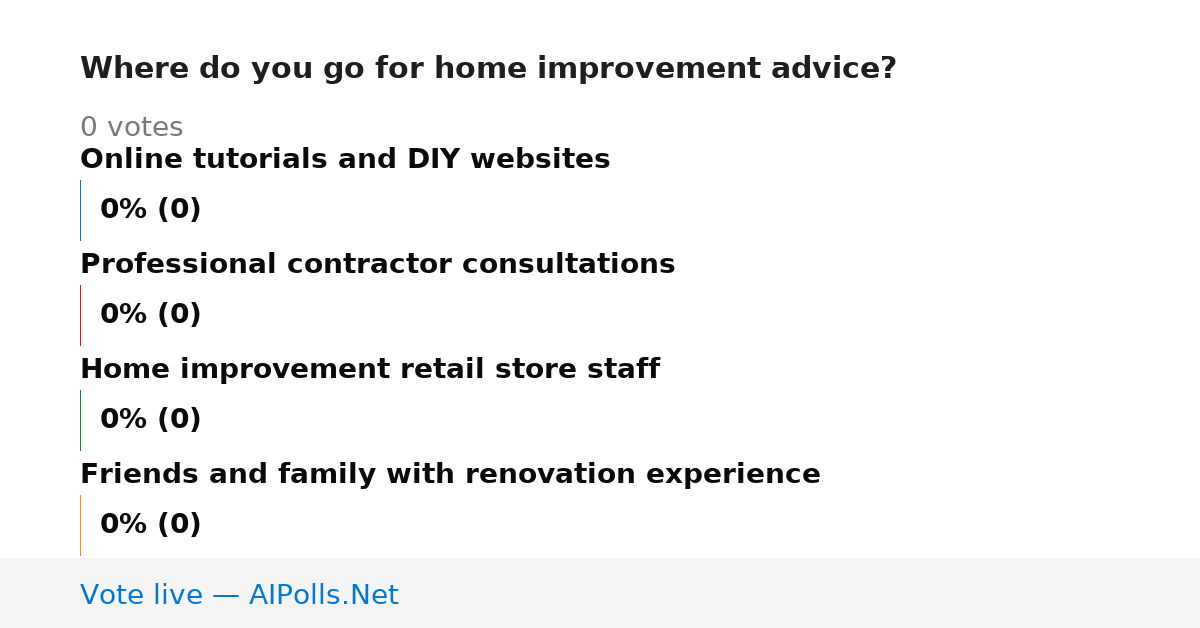 Where do you go for home improvement advice?

0 votes

Online tutorials and DIY websites

0% (0)

Professional contractor consultations

0% (0)

Home improvement retail store staff

0% (0)

Friends and family with renovation experience

0% (0)

Vote live — AIPolls.Net